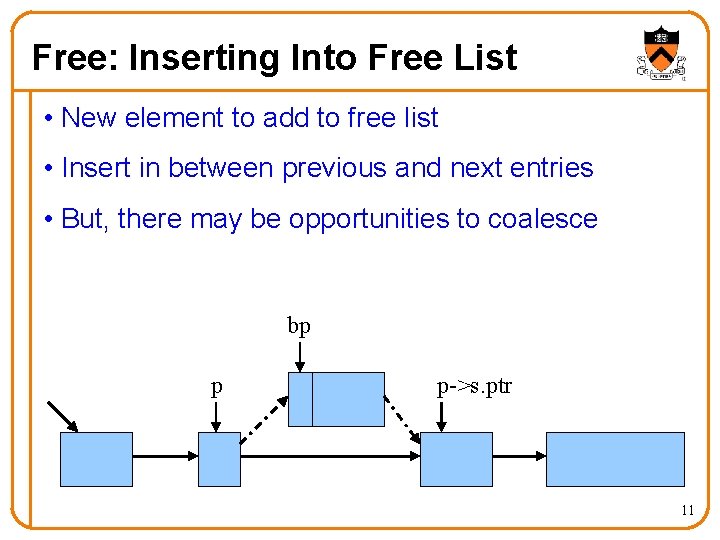 Free: Inserting Into Free List

• New element to add to free list

• Insert in between previous and next entries

• But, there may be opportunities to coalesce

bp

p

p->s.ptr

11